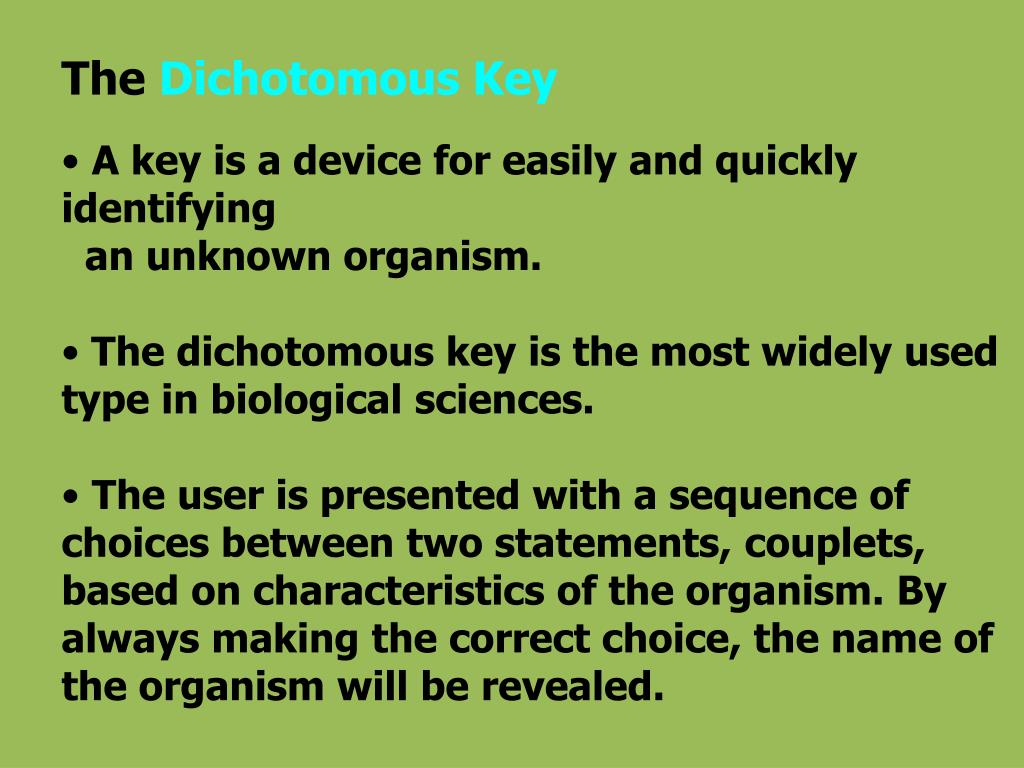 The Dichotomous Key

• A key is a device for easily and quickly identifying an unknown organism.

• The dichotomous key is the most widely used type in biological sciences.

• The user is presented with a sequence of choices between two statements, couplets, based on characteristics of the organism. By always making the correct choice, the name of the organism will be revealed.